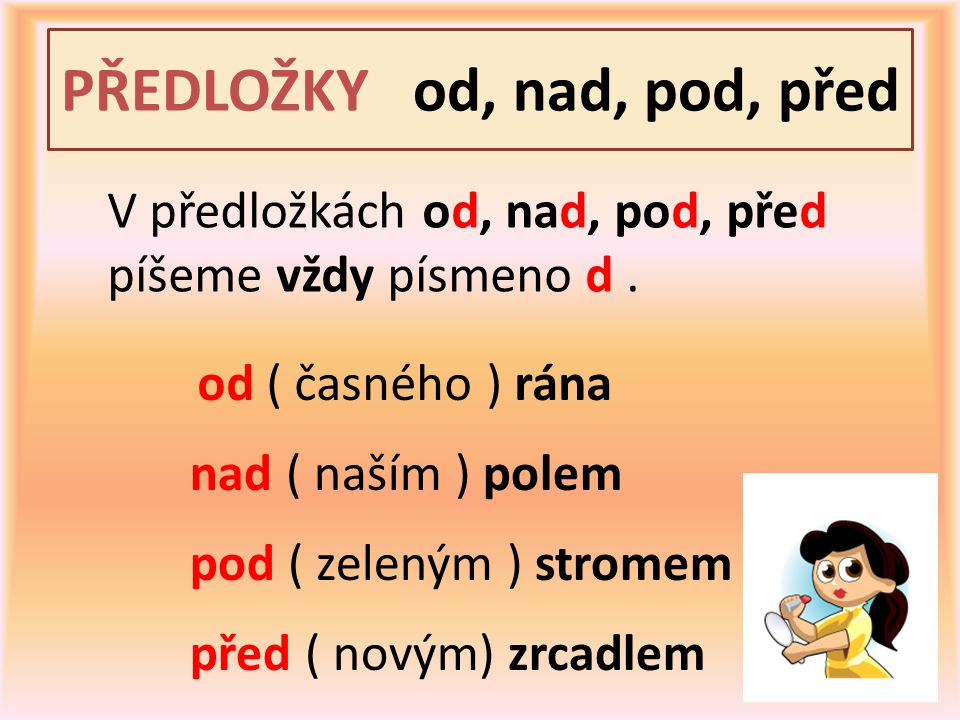 PŘEDLOŽKY od, nad, pod, před

V předložkách od, nad, pod, před píšeme vždy písmeno d .

od ( časného ) rána

nad ( naším ) polem

pod ( zeleným ) stromem

před ( novým) zrcadlem